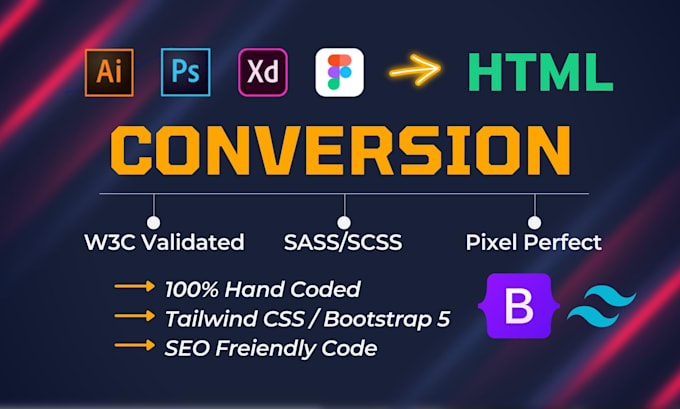 Ai Ps Xd HTML

CONVERSION

W3C Validated SASS/SCSS Pixel Perfect

100% Hand Coded
Tailwind CSS / Bootstrap 5
SEO Freiendly Code

B